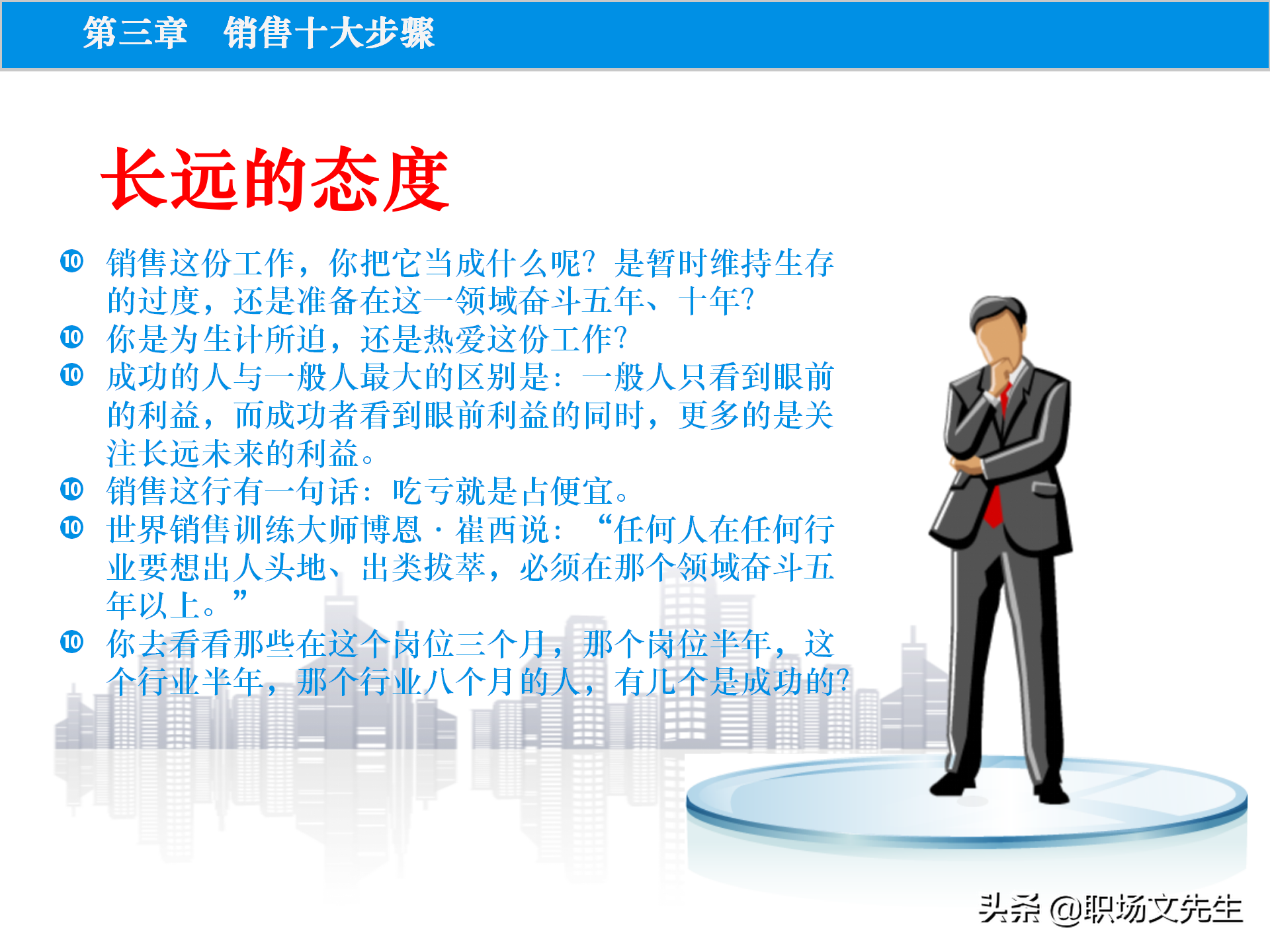 第三章　销售十大步骤

长远的态度

⑩ 销售这份工作，你把它当成什么呢？是暂时维持生存的过度，还是准备在这一领域奋斗五年、十年？
⑩ 你是为生计所迫，还是热爱这份工作？
⑩ 成功的人与一般人最大的区别是：一般人只看到眼前的利益，而成功者看到眼前利益的同时，更多的是关注长远未来的利益。
⑩ 销售这行有一句话：吃亏就是占便宜。
⑩ 世界销售训练大师博恩·崔西说：“任何人在任何行业要想出人头地、出类拔萃，必须在那个领域奋斗五年以上。”
⑩ 你去看看那些在这个岗位三个月，那个岗位半年，这个行业半年，那个行业八个月的人，有几个是成功的？

头条 @职场文先生